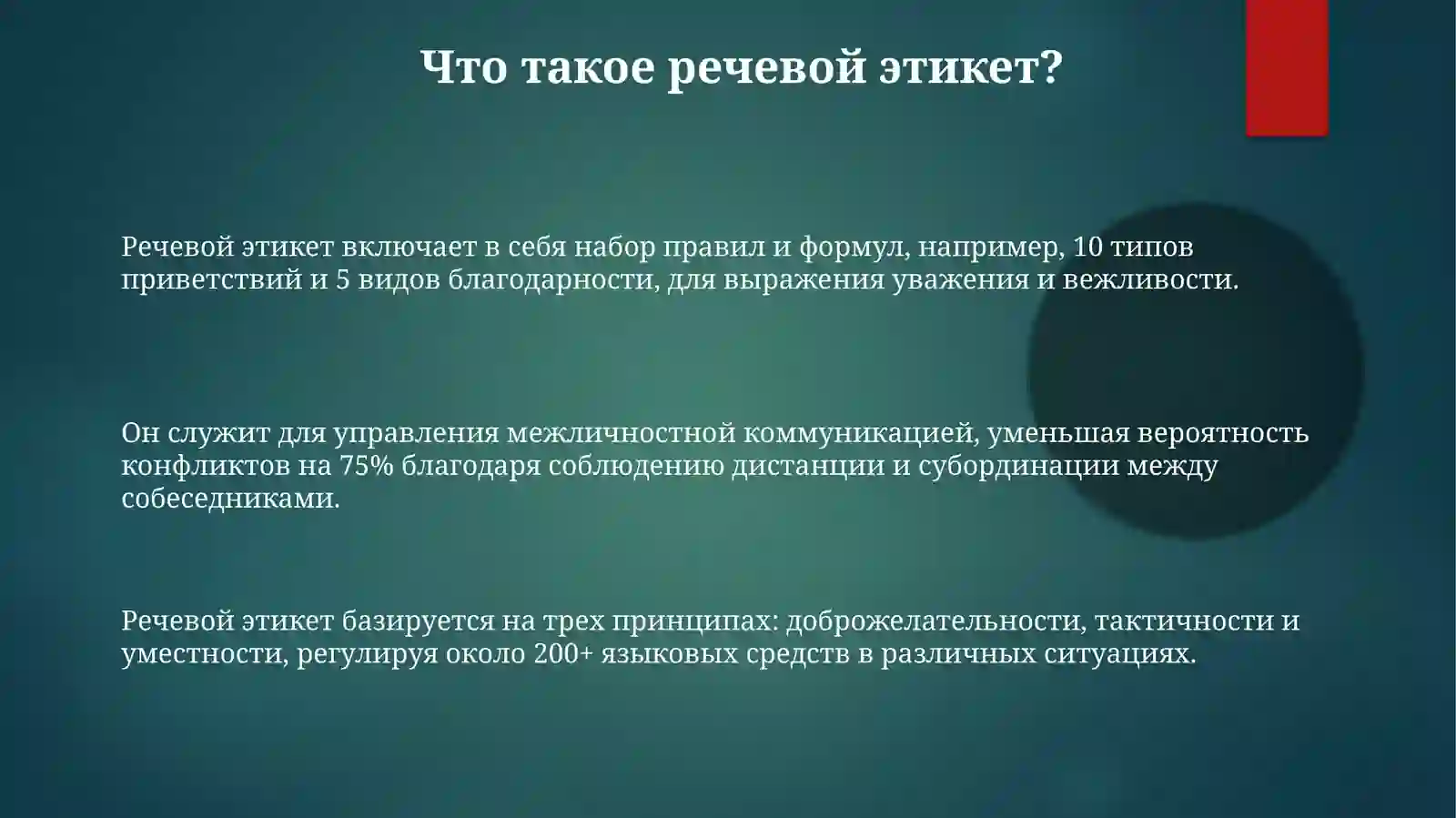 Что такое речевой этикет?

Речевой этикет включает в себя набор правил и формул, например, 10 типов приветствий и 5 видов благодарности, для выражения уважения и вежливости.

Он служит для управления межличностной коммуникацией, уменьшая вероятность конфликтов на 75% благодаря соблюдению дистанции и субординации между собеседниками.

Речевой этикет базируется на трех принципах: доброжелательности, тактичности и уместности, регулируя около 200+ языковых средств в различных ситуациях.